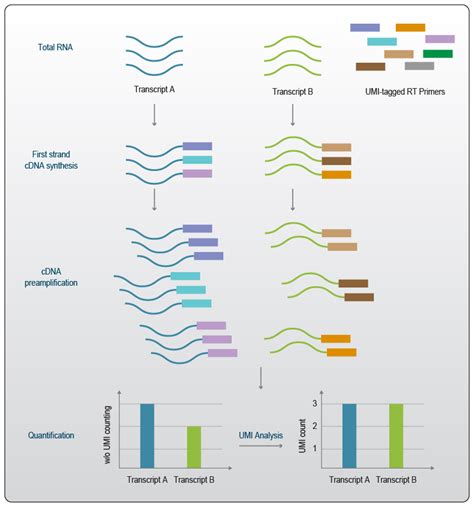 Total RNA

Transcript A

Transcript B

UMI-tagged RT Primers

First strand cDNA synthesis

cDNA preamplification

Quantification

w/o UMI counting

Transcript A Transcript B

UMI Analysis

UMI count

3

2

1

Transcript A Transcript B